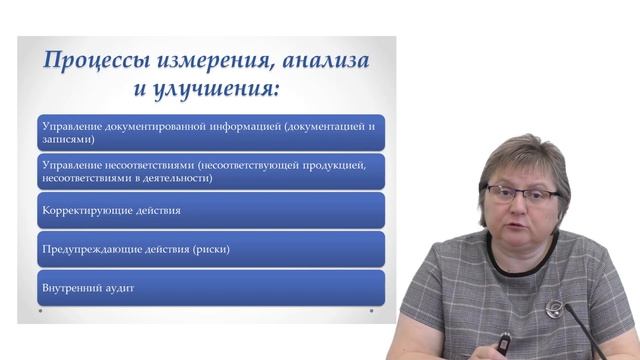 Процессы измерения, анализа и улучшения:

Управление документированной информацией (документацией и записями)

Управление несоответствиями (несоответствующей продукцией, несоответствиями в деятельности)

Корректирующие действия

Предупреждающие действия (риски)

Внутренний аудит